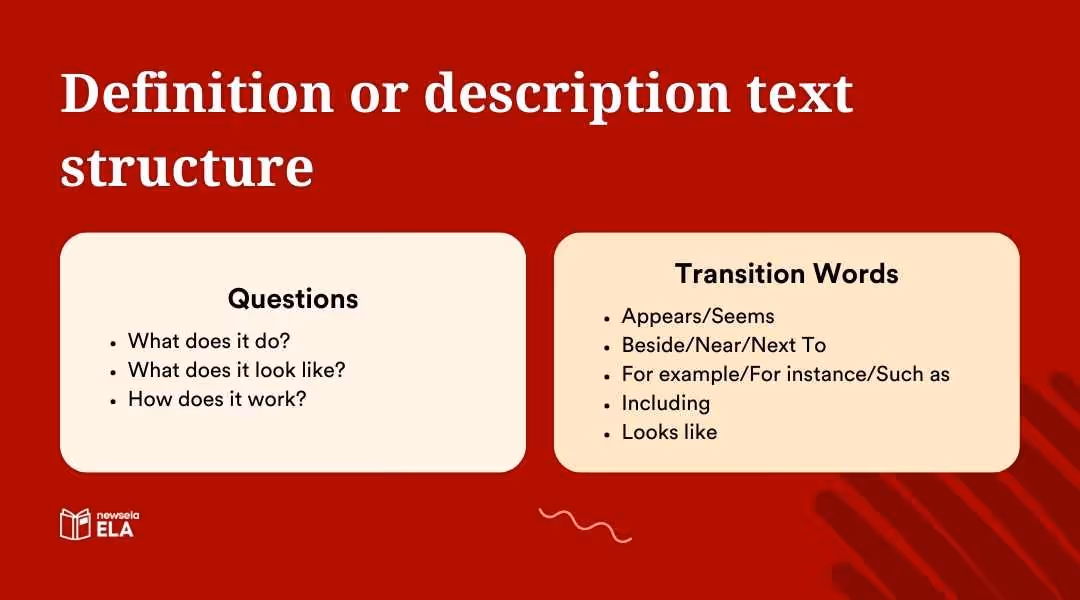 Definition or description text structure

Questions

- What does it do?
- What does it look like?
- How does it work?

Transition Words

- Appears/Seems
- Beside/Near/Next To
- For example/For instance/Such as
- Including
- Looks like

newsela
ELA